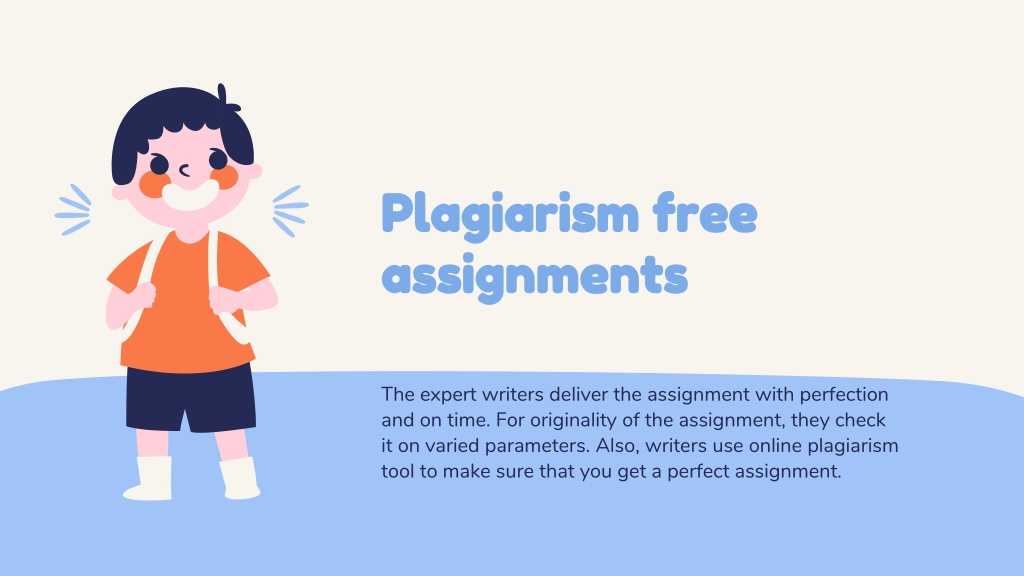 Plagiarism free assignments

The expert writers deliver the assignment with perfection and on time. For originality of the assignment, they check it on varied parameters. Also, writers use online plagiarism tool to make sure that you get a perfect assignment.